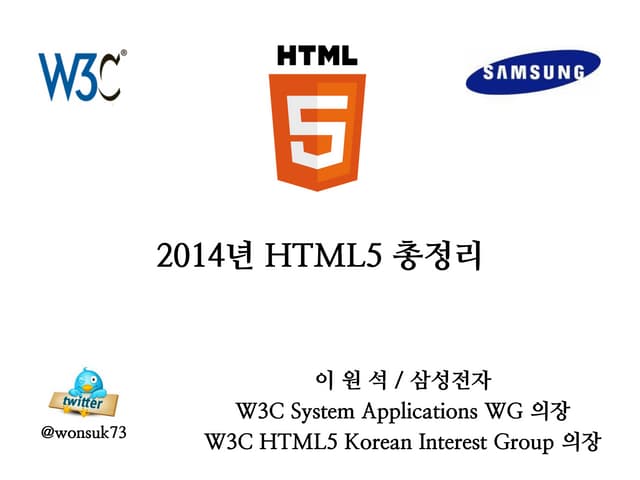 W3C®

HTML

5

SAMSUNG

2014년 HTML5 총정리

twitter

@wonsuk73

이 원 석 / 삼성전자
W3C System Applications WG 의장
W3C HTML5 Korean Interest Group 의장